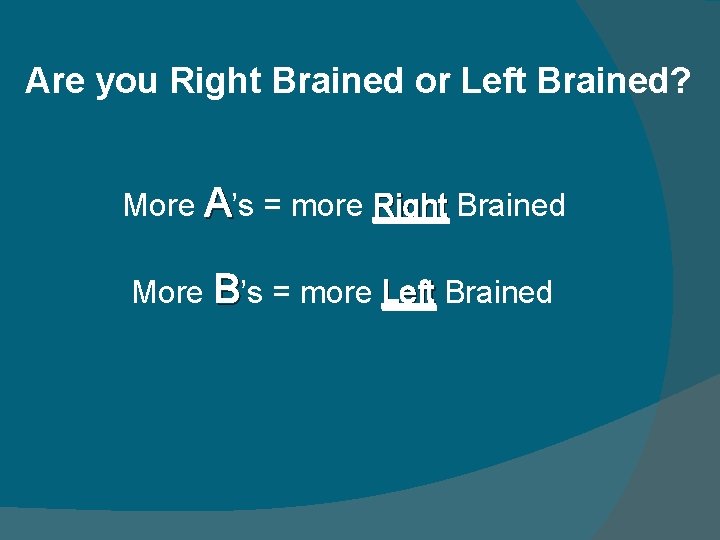 Are you Right Brained or Left Brained?

More A's = more Right Brained

More B's = more Left Brained